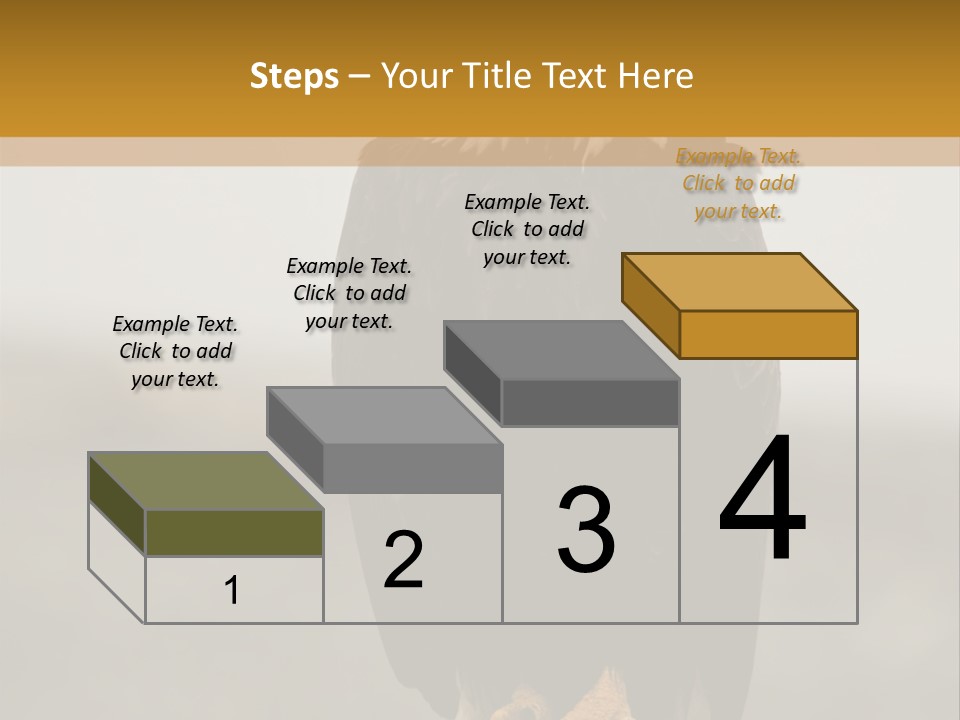 Steps – Your Title Text Here

Example Text. Click to add your text.

Example Text. Click to add your text.

Example Text. Click to add your text.

Example Text. Click to add your text.

1

2

3

4